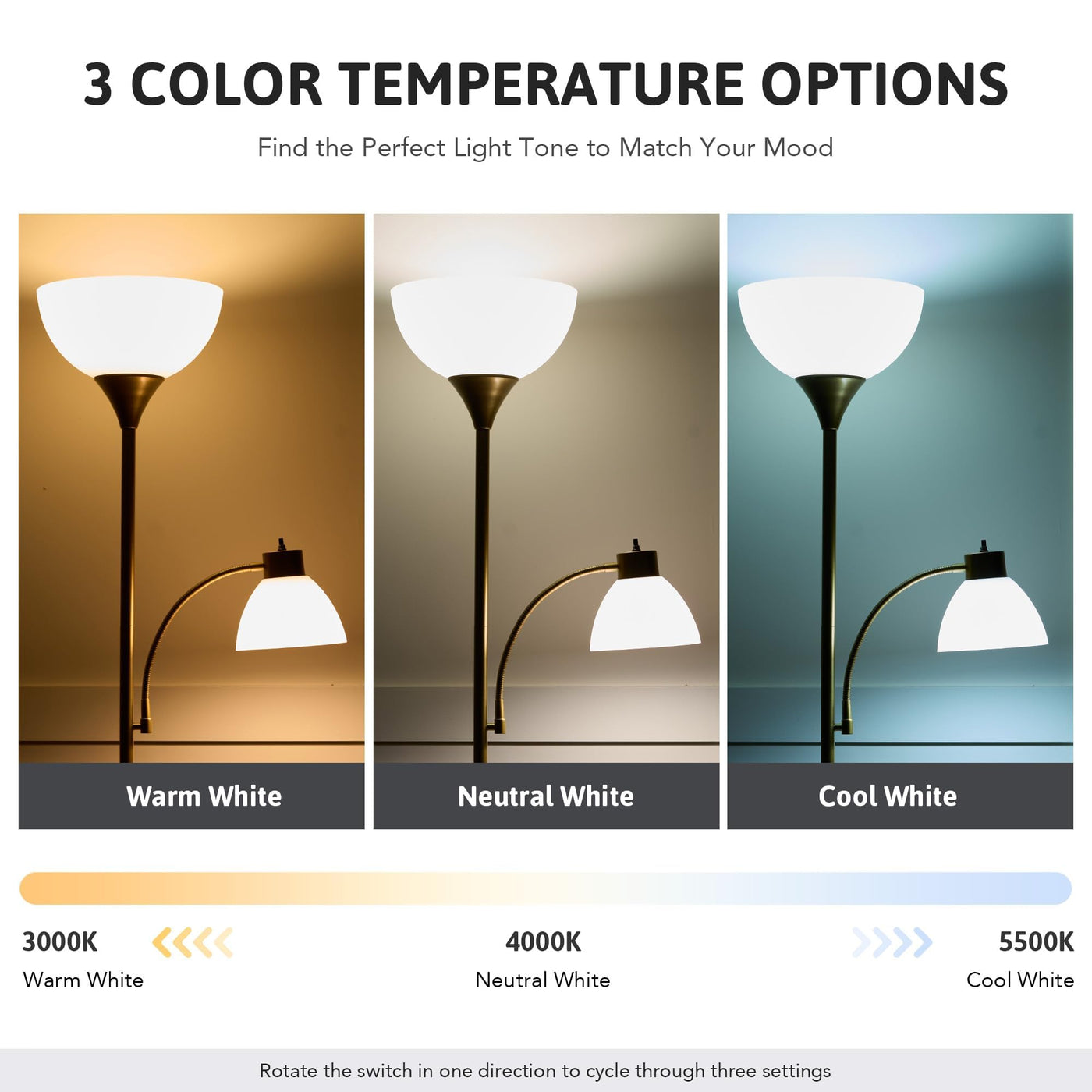 3 COLOR TEMPERATURE OPTIONS

Find the Perfect Light Tone to Match Your Mood

Warm White

Neutral White

Cool White

3000K
Warm White

4000K
Neutral White

5500K
Cool White

Rotate the switch in one direction to cycle through three settings